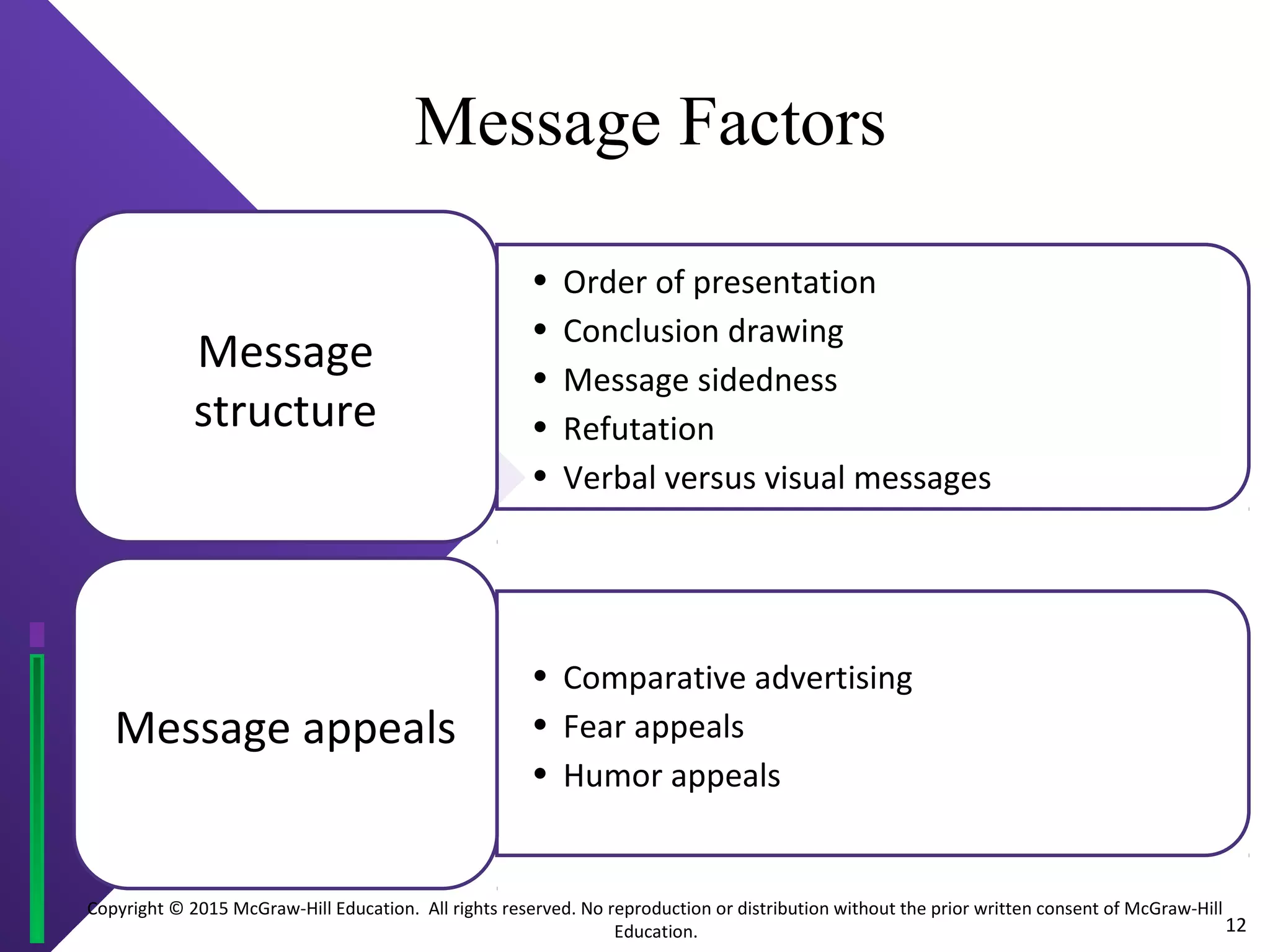 Message Factors

Message structure

• Order of presentation
• Conclusion drawing
• Message sidedness
• Refutation
• Verbal versus visual messages

Message appeals

• Comparative advertising
• Fear appeals
• Humor appeals

Copyright © 2015 McGraw-Hill Education. All rights reserved. No reproduction or distribution without the prior written consent of McGraw-Hill Education.

12